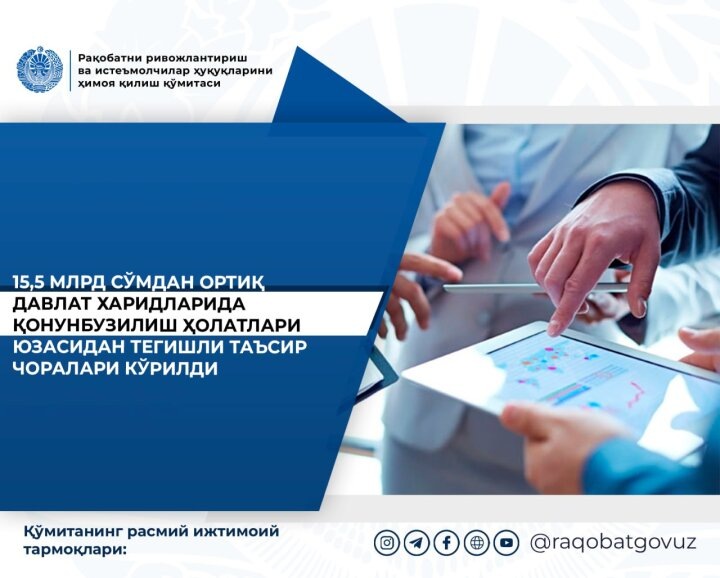 Рақобатни ривожлантириш ва истеъмолчилар ҳуқуқларини ҳимоя қилиш қўмитаси

15,5 МЛРД СЎМДАН ОРТИҚ ДАВЛАТ ХАРИДЛАРИДА ҚОНУНБУЗИЛИШ ҲОЛАТЛАРИ ЮЗАСИДАН ТЕГИШЛИ ТАЪСИР ЧОРАЛАРИ КЎРИЛДИ

Қўмитанинг расмий ижтимоий тармоқлари:

@raqobatgovuz